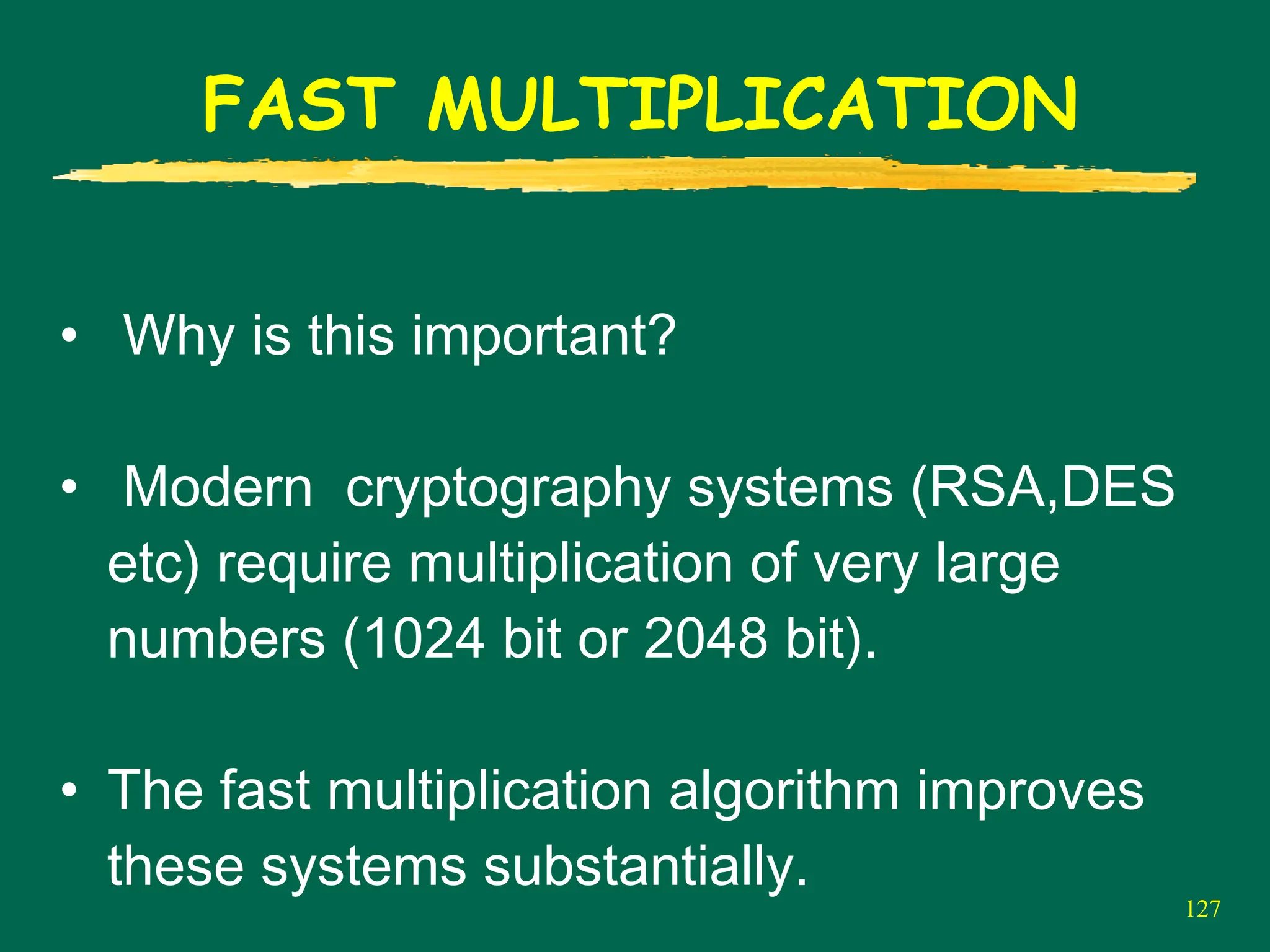 FAST MULTIPLICATION

• Why is this important?

• Modern cryptography systems (RSA,DES etc) require multiplication of very large numbers (1024 bit or 2048 bit).

• The fast multiplication algorithm improves these systems substantially.

127